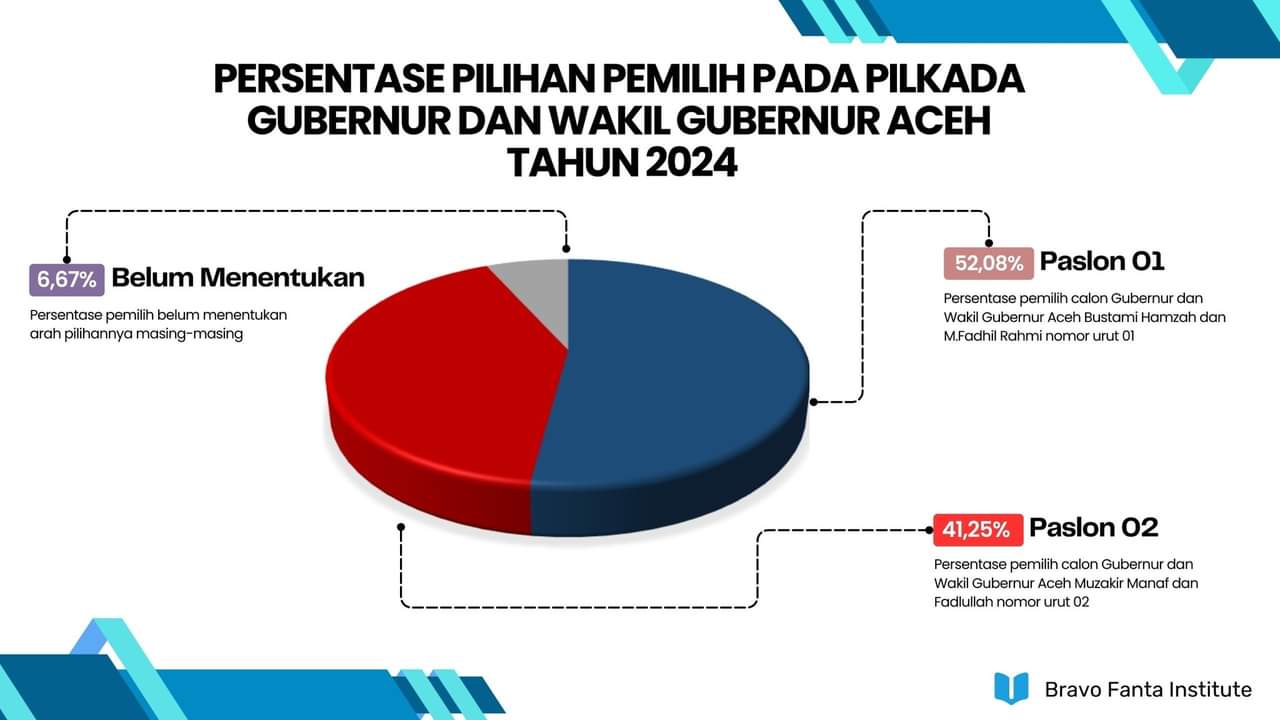 PERSENTASE PILIHAN PEMILIH PADA PILKADA GUBERNUR DAN WAKIL GUBERNUR ACEH TAHUN 2024

6,67% Belum Menentukan

Persentase pemilih belum menentukan arah pilihannya masing-masing

52,08% Paslon 01

Persentase pemilih calon Gubernur dan Wakil Gubernur Aceh Bustami Hamzah dan M.Fadhil Rahmi nomor urut 01

41,25% Paslon 02

Persentase pemilih calon Gubernur dan Wakil Gubernur Aceh Muzakir Manaf dan Fadlullah nomor urut 02

Bravo Fanta Institute